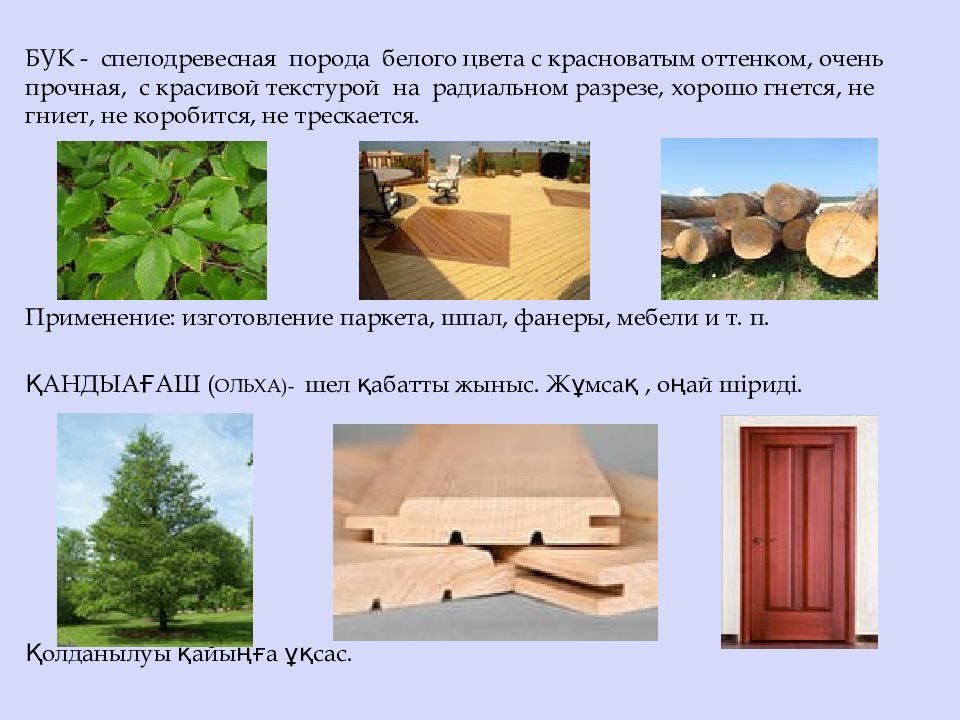 БУК - спелодревесная порода белого цвета с красноватым оттенком, очень прочная, с красивой текстурой на радиальном разрезе, хорошо гнется, не гниет, не коробится, не трескается.

Применение: изготовление паркета, шпал, фанеры, мебели и т. п.

ҚАНДЫАҒАШ (ОЛЬХА)- шел қабатты жыныс. Жұмсақ , оңай шіриді.

Қолданылуы қайыңға ұқсас.